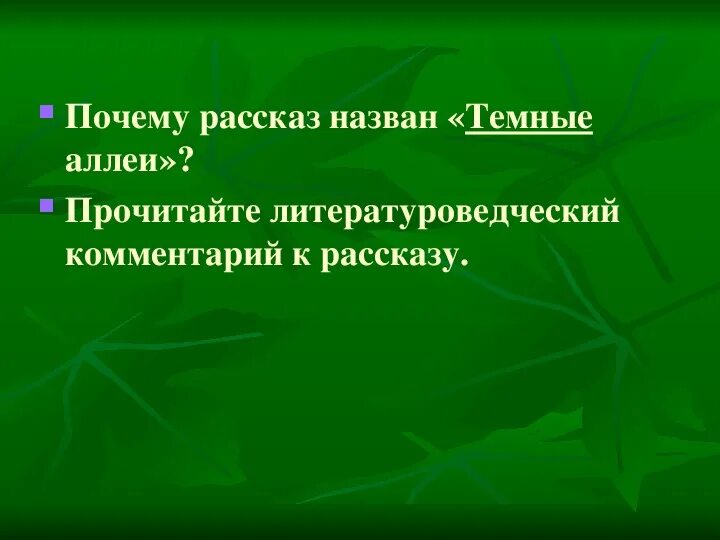 Почему рассказ назван «Темные аллеи»?

Прочитайте литературоведческий комментарий к рассказу.